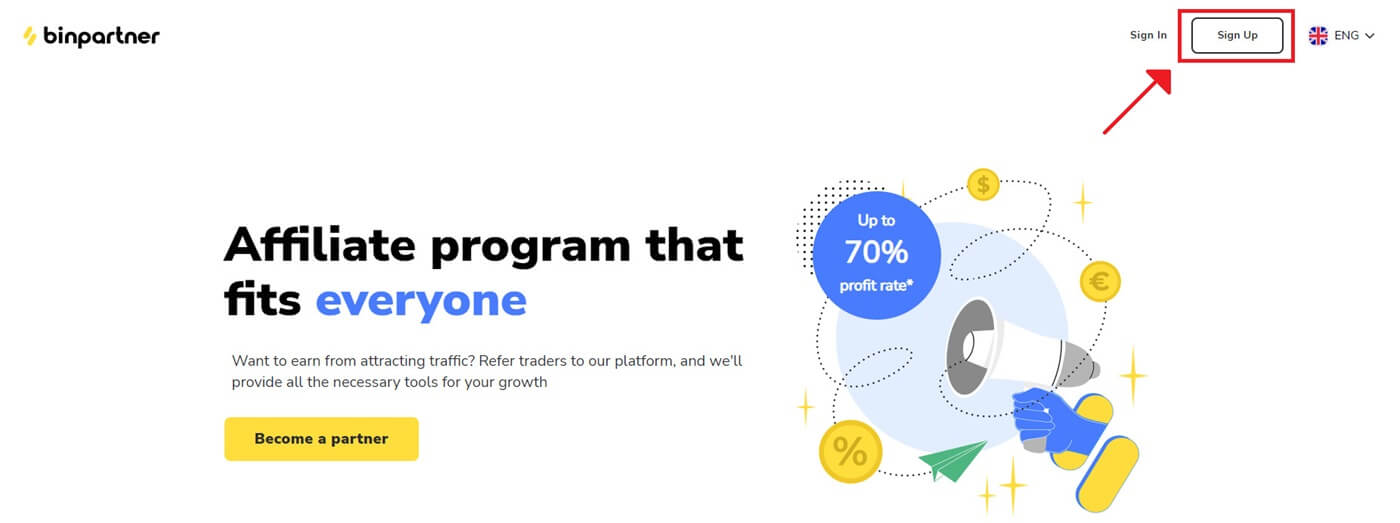 binpartner

Sign In Sign Up ENG

Affiliate program that fits everyone

Want to earn from attracting traffic? Refer traders to our platform, and we'll provide all the necessary tools for your growth

Become a partner

Up to 70% profit rate*

$

€

%